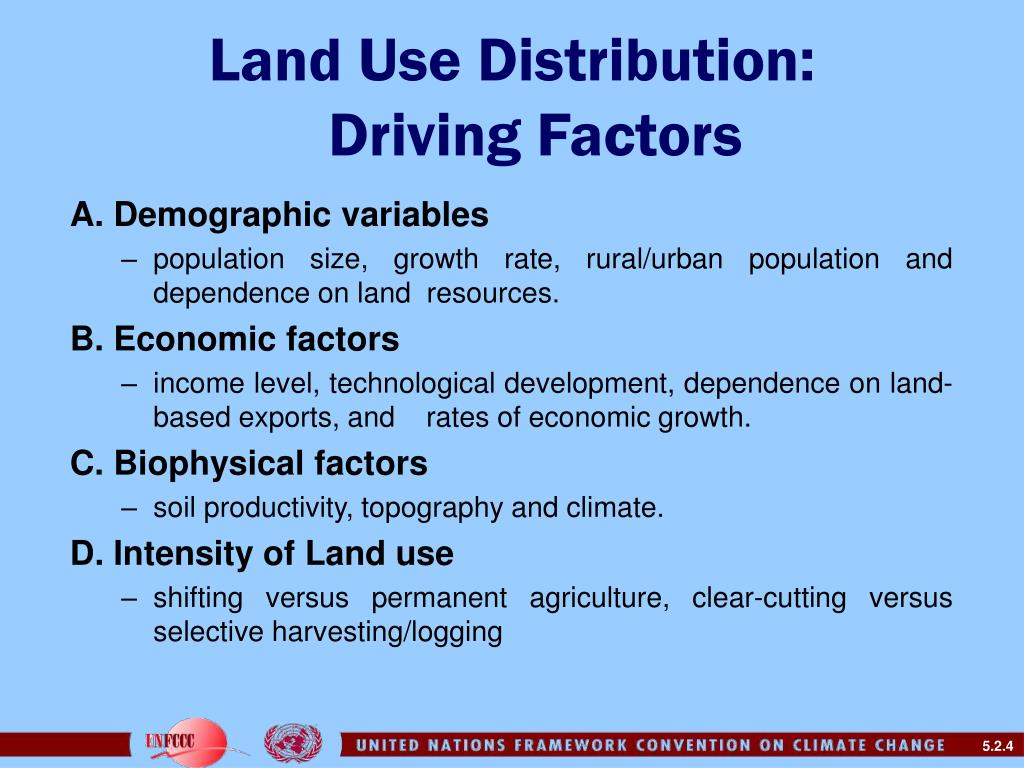 Land Use Distribution: Driving Factors

A. Demographic variables

– population size, growth rate, rural/urban population and dependence on land resources.

B. Economic factors

– income level, technological development, dependence on land-based exports, and rates of economic growth.

C. Biophysical factors

– soil productivity, topography and climate.

D. Intensity of Land use

– shifting versus permanent agriculture, clear-cutting versus selective harvesting/logging

UNFCCC

UNITED NATIONS FRAMEWORK CONVENTION ON CLIMATE CHANGE

5.2.4